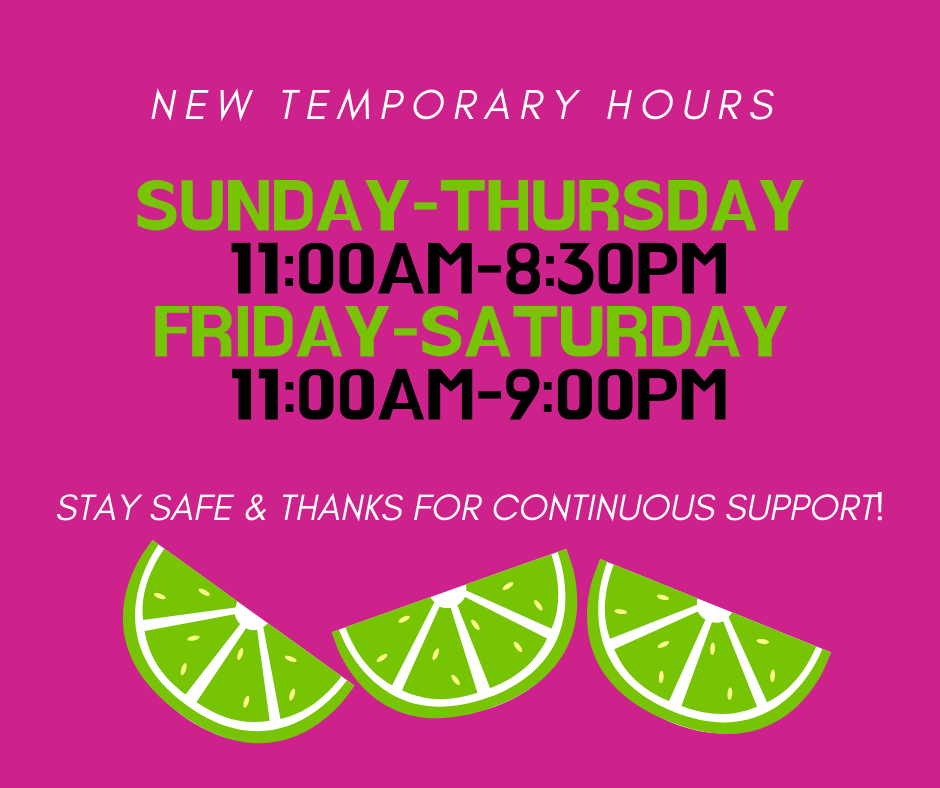 NEW TEMPORARY HOURS

SUNDAY-THURSDAY
11:00AM-8:30PM
FRIDAY-SATURDAY
11:00AM-9:00PM

STAY SAFE & THANKS FOR CONTINUOUS SUPPORT!